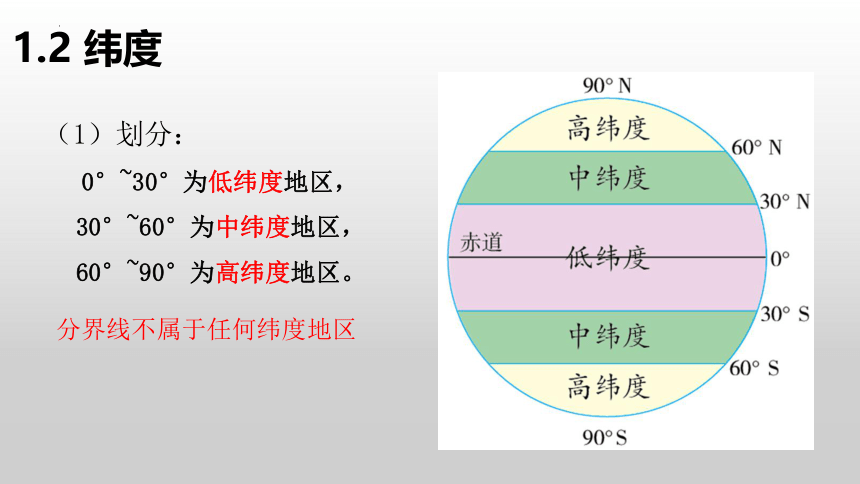 1.2 纬度

（1）划分：

0° ~30° 为低纬度地区，

30° ~60° 为中纬度地区，

60° ~90° 为高纬度地区。

分界线不属于任何纬度地区

90° N
高纬度
60° N
中纬度
30° N
赤道
低纬度
0°
30° S
中纬度
60° S
高纬度
90° S